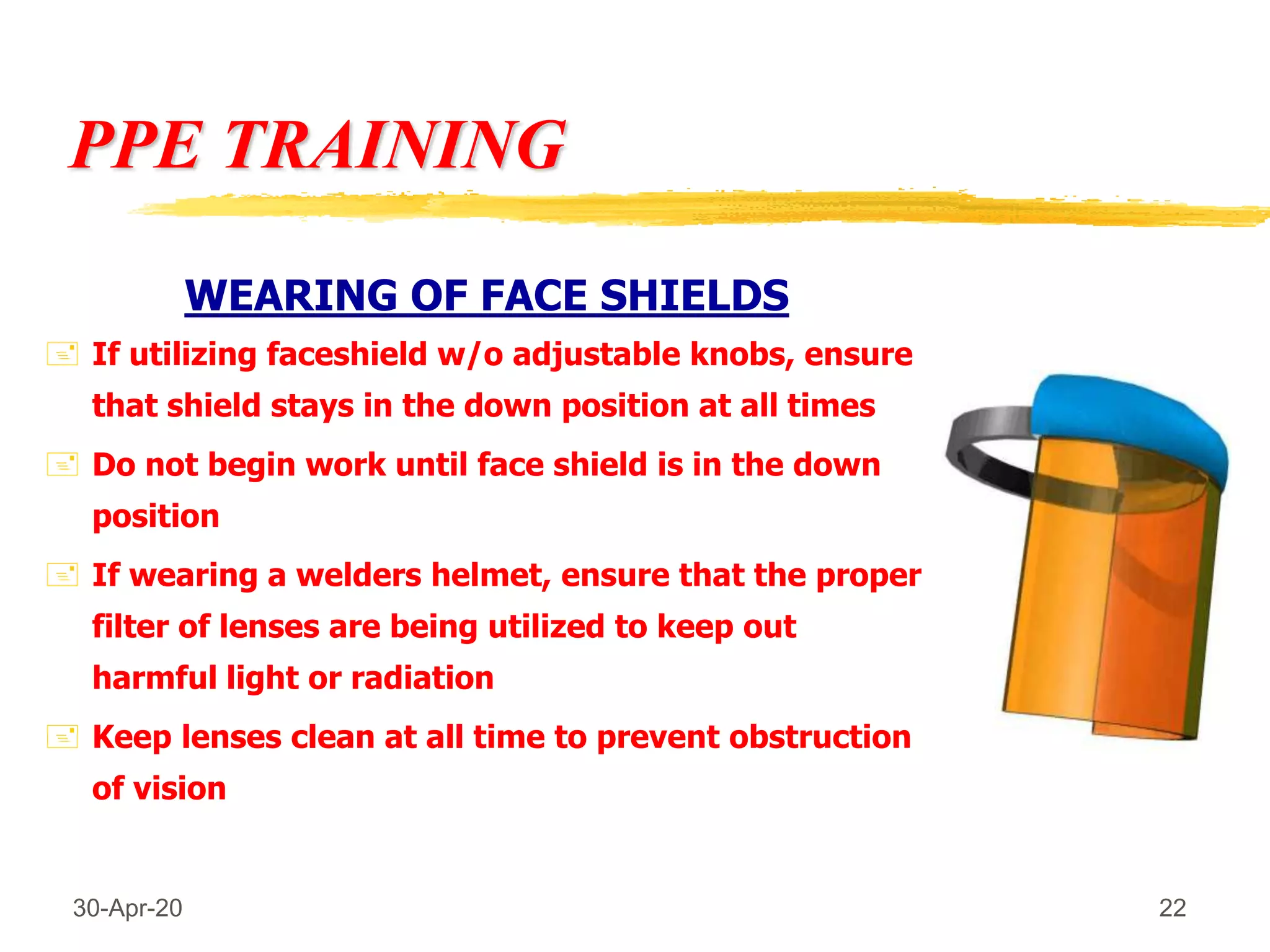 PPE TRAINING

WEARING OF FACE SHIELDS

If utilizing faceshield w/o adjustable knobs, ensure that shield stays in the down position at all times

Do not begin work until face shield is in the down position

If wearing a welders helmet, ensure that the proper filter of lenses are being utilized to keep out harmful light or radiation

Keep lenses clean at all time to prevent obstruction of vision

30-Apr-20

22